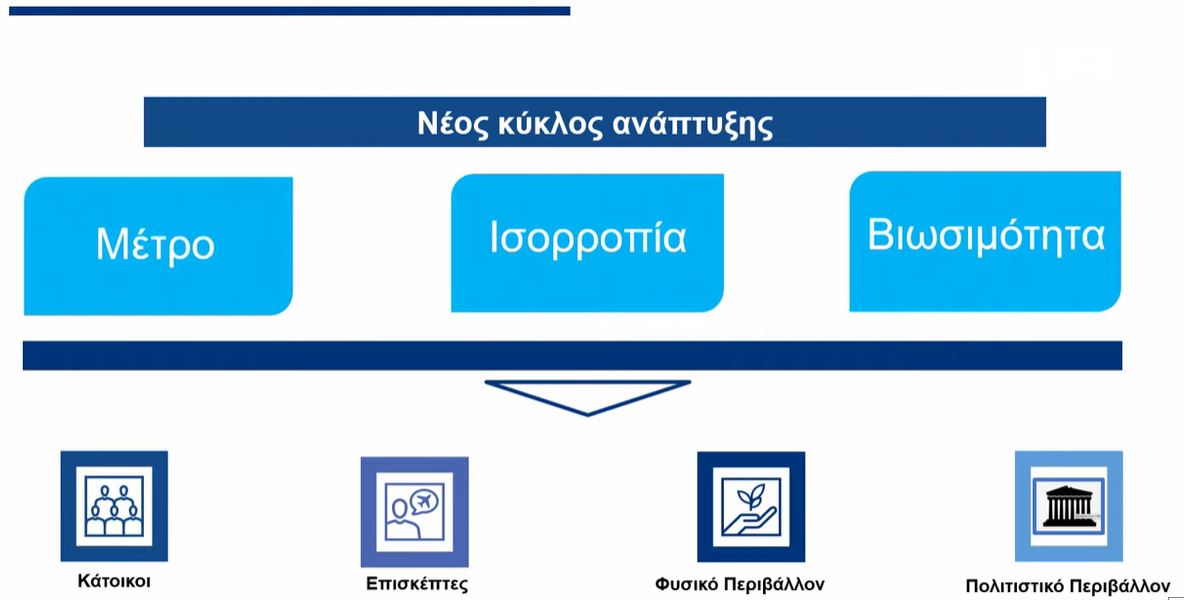 Νέος κύκλος ανάπτυξης

Μέτρο

Ισορροπία

Βιωσιμότητα

Κάτοικοι

Επισκέπτες

Φυσικό Περιβάλλον

Πολιτιστικό Περιβάλλον